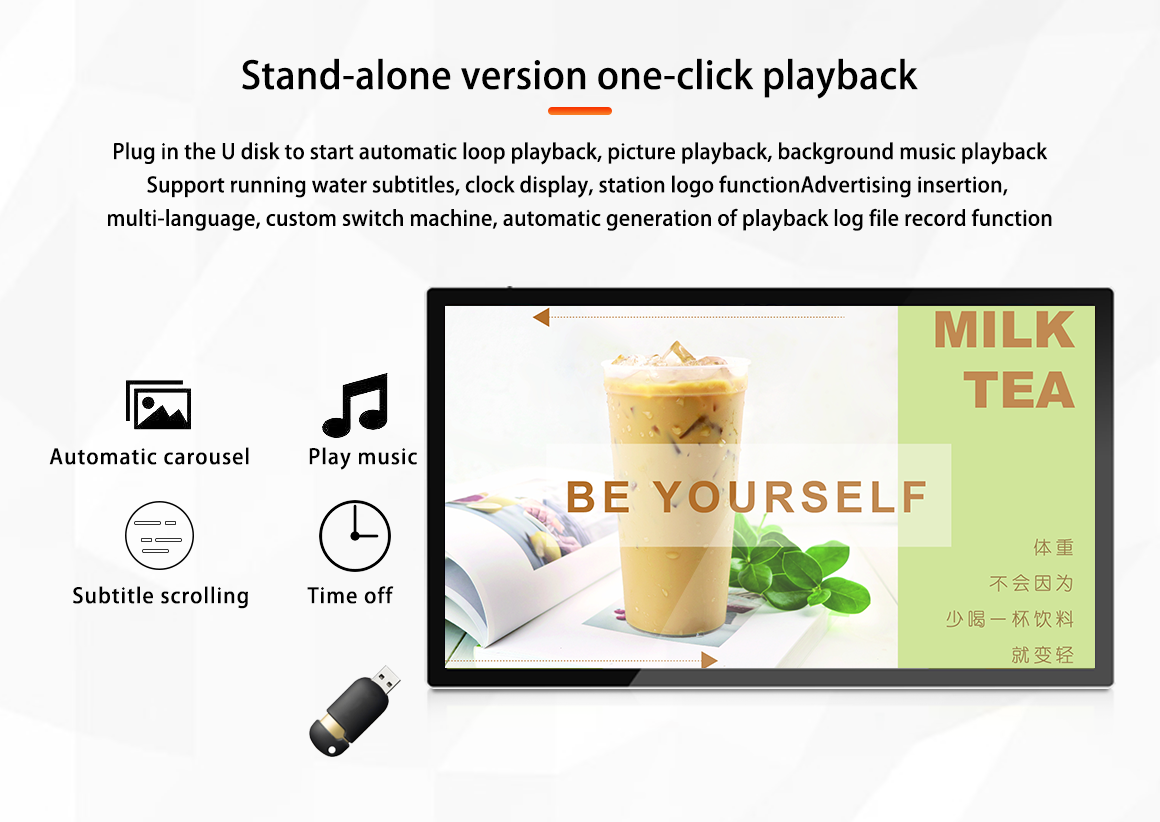 Stand-alone version one-click playback

Plug in the U disk to start automatic loop playback, picture playback, background music playback Support running water subtitles, clock display, station logo functionAdvertising insertion, multi-language, custom switch machine, automatic generation of playback log file record function

Automatic carousel

Play music

Subtitle scrolling

Time off

MILK TEA

BE YOURSELF

体重
不会因为
少喝一杯饮料
就变轻